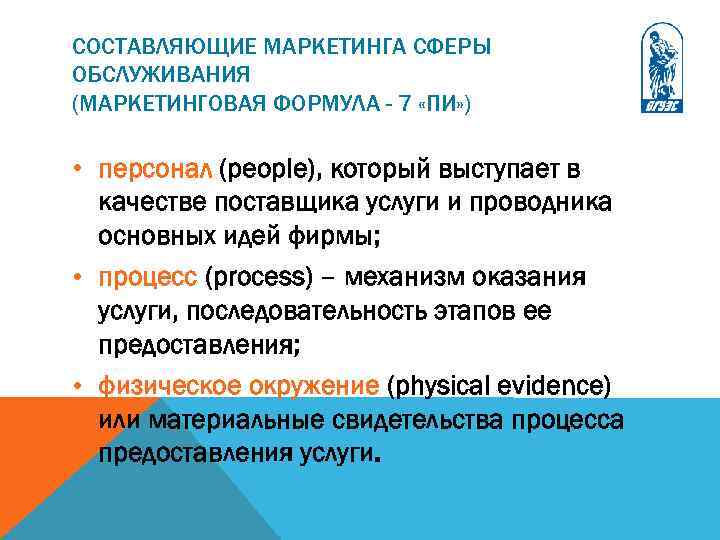 СОСТАВЛЯЮЩИЕ МАРКЕТИНГА СФЕРЫ ОБСЛУЖИВАНИЯ
(МАРКЕТИНГОВАЯ ФОРМУЛА - 7 «ПИ»)

ВГУЭС

• персонал (people), который выступает в качестве поставщика услуги и проводника основных идей фирмы;
• процесс (process) – механизм оказания услуги, последовательность этапов ее предоставления;
• физическое окружение (physical evidence) или материальные свидетельства процесса предоставления услуги.